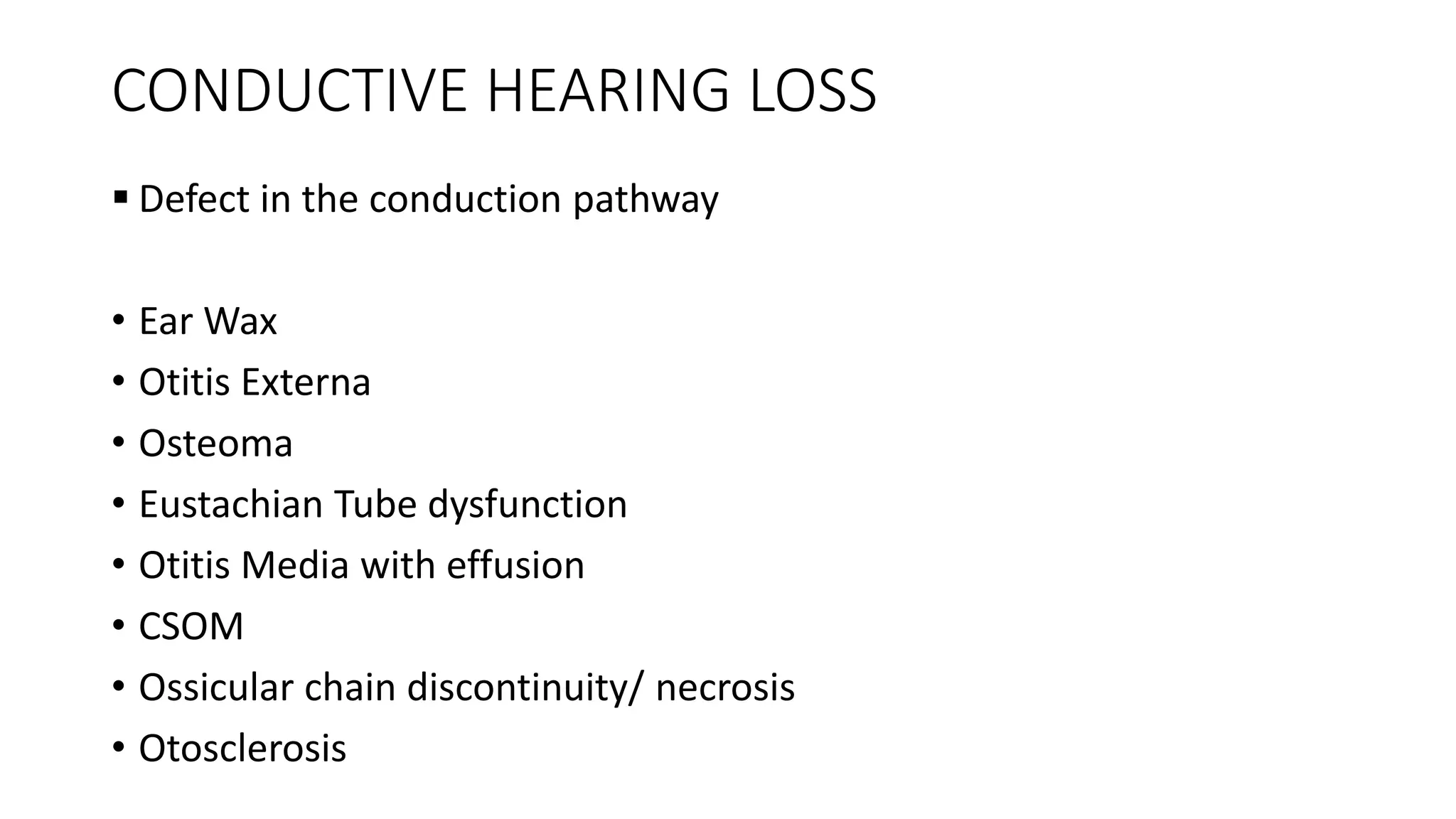 CONDUCTIVE HEARING LOSS

▪ Defect in the conduction pathway

• Ear Wax
• Otitis Externa
• Osteoma
• Eustachian Tube dysfunction
• Otitis Media with effusion
• CSOM
• Ossicular chain discontinuity/ necrosis
• Otosclerosis